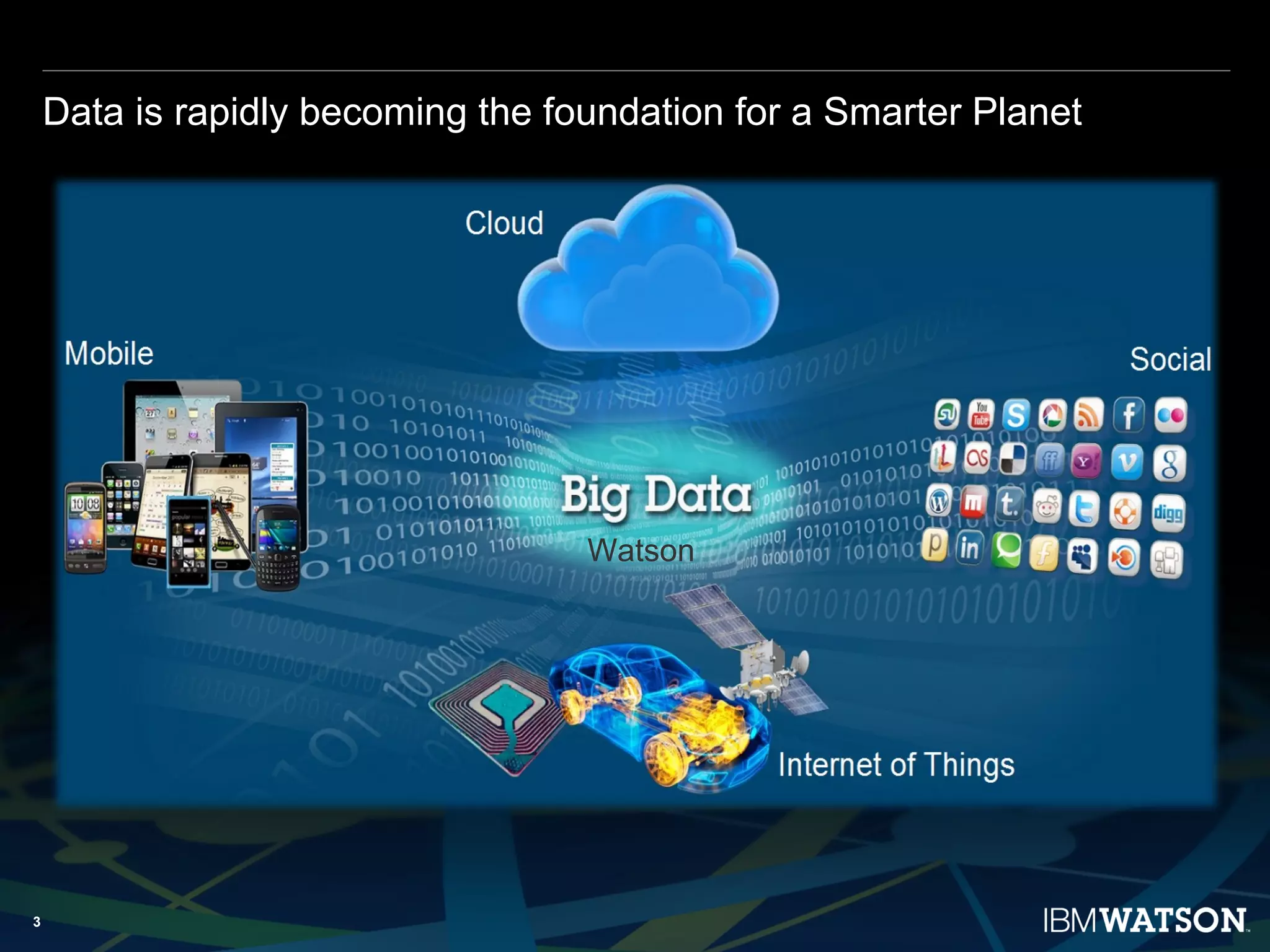 Data is rapidly becoming the foundation for a Smarter Planet

Cloud

Mobile

Social

Big Data

Watson

Internet of Things

3

IBM WATSON